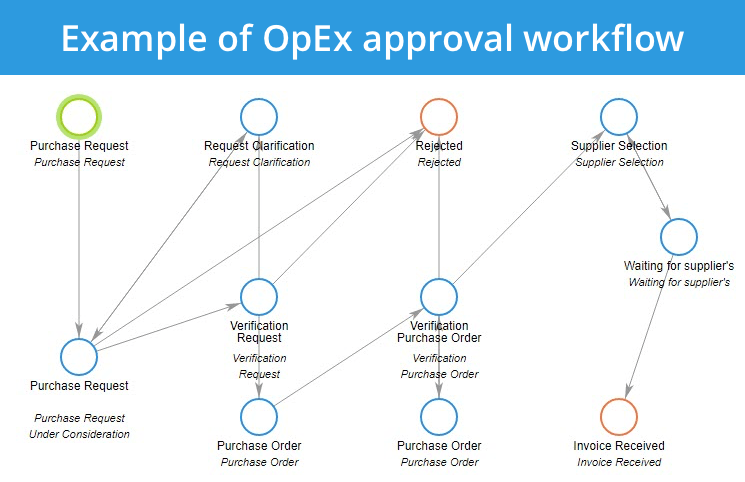 Example of OpEx approval workflow

Purchase Request
Purchase Request

Request Clarification
Request Clarification

Rejected
Rejected

Supplier Selection
Supplier Selection

Waiting for supplier's
Waiting for supplier's

Verification Request
Verification Request

Verification Purchase Order
Verification Purchase Order

Purchase Request
Purchase Request Under Consideration

Purchase Order
Purchase Order

Purchase Order
Purchase Order

Invoice Received
Invoice Received